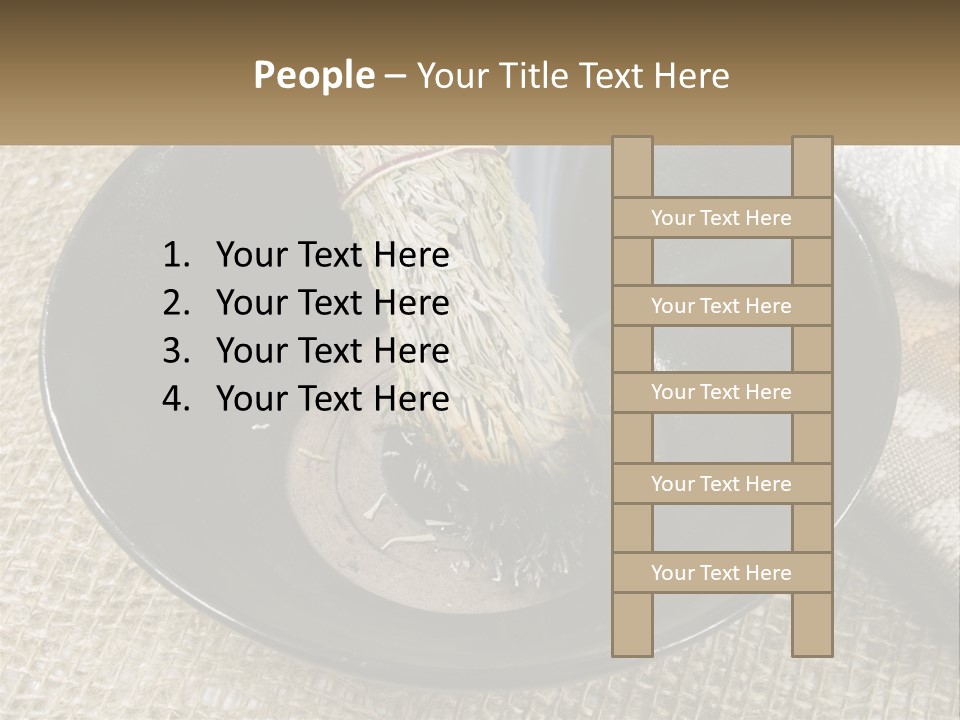 People – Your Title Text Here

1. Your Text Here
2. Your Text Here
3. Your Text Here
4. Your Text Here

Your Text Here

Your Text Here

Your Text Here

Your Text Here

Your Text Here